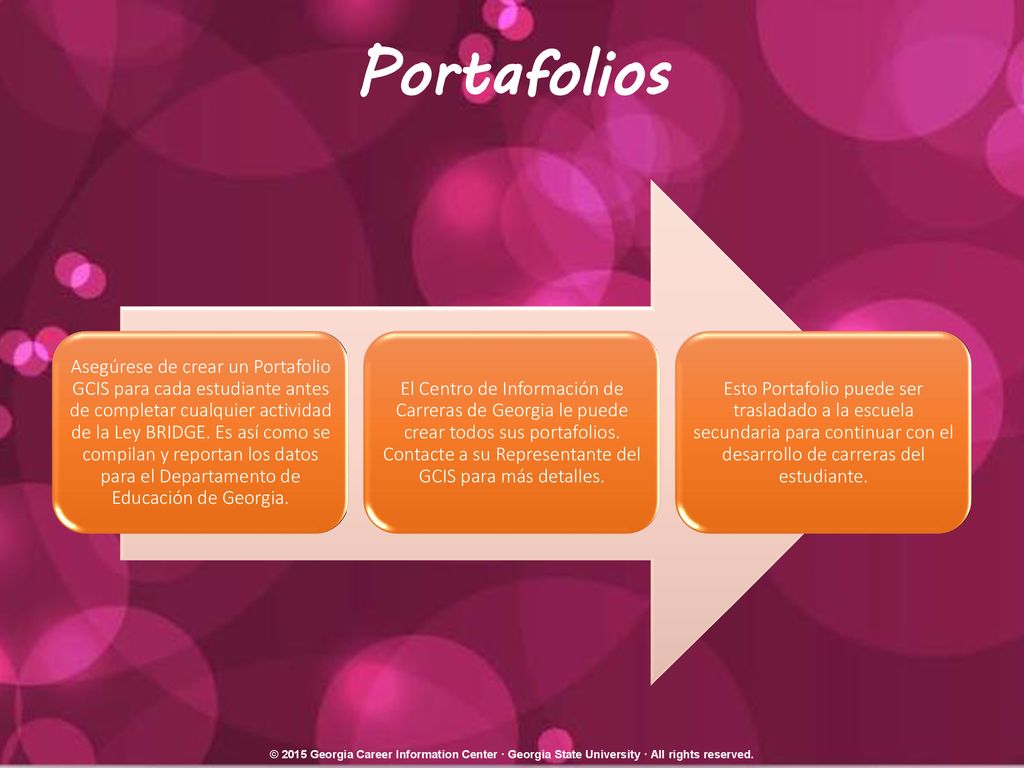 Portafolios

Asegúrese de crear un Portafolio GCIS para cada estudiante antes de completar cualquier actividad de la Ley BRIDGE. Es así como se compilan y reportan los datos para el Departamento de Educación de Georgia.

El Centro de Información de Carreras de Georgia le puede crear todos sus portafolios. Contacte a su Representante del GCIS para más detalles.

Esto Portafolio puede ser trasladado a la escuela secundaria para continuar con el desarrollo de carreras del estudiante.

© 2015 Georgia Career Information Center · Georgia State University · All rights reserved.